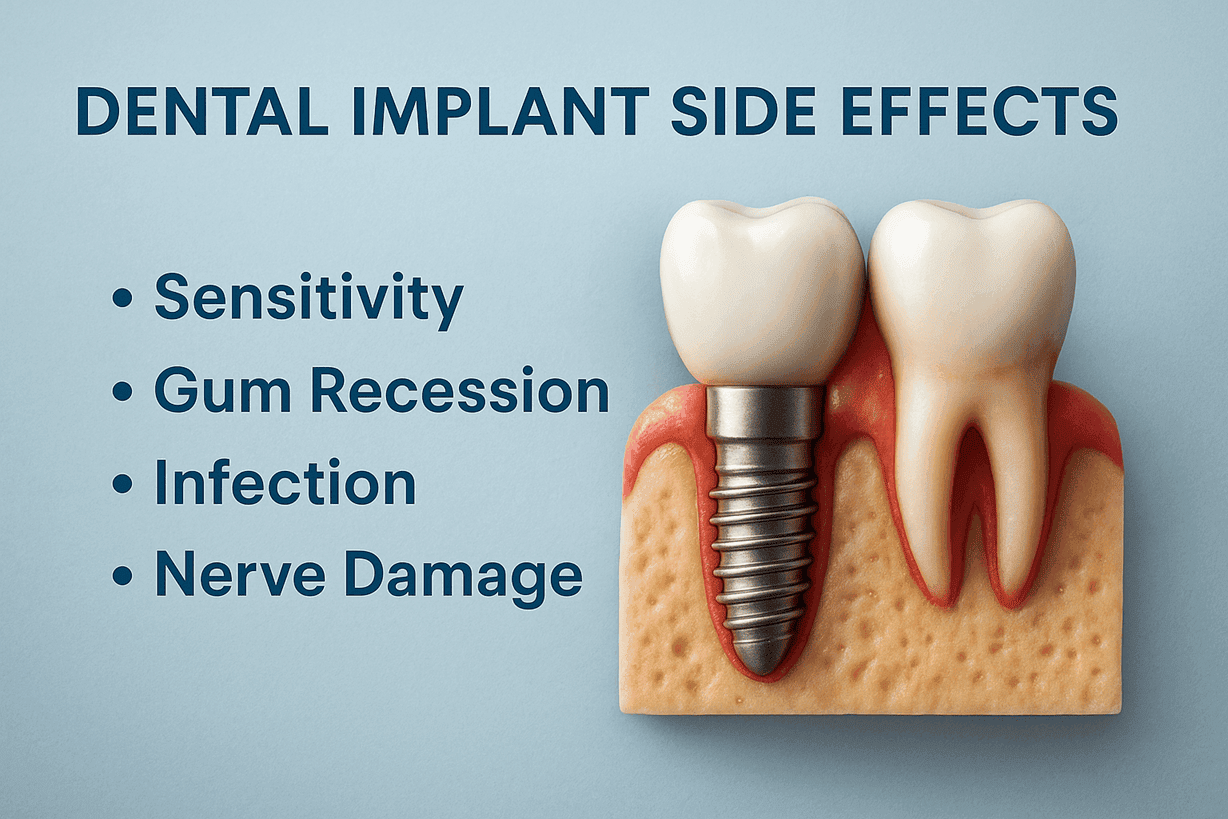 DENTAL IMPLANT SIDE EFFECTS

• Sensitivity
• Gum Recession
• Infection
• Nerve Damage